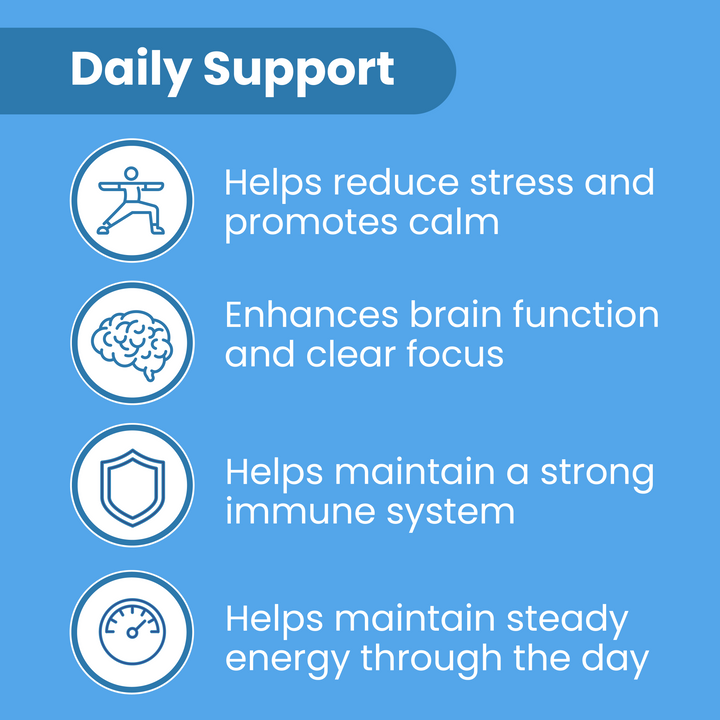 Daily Support

Helps reduce stress and promotes calm

Enhances brain function and clear focus

Helps maintain a strong immune system

Helps maintain steady energy through the day